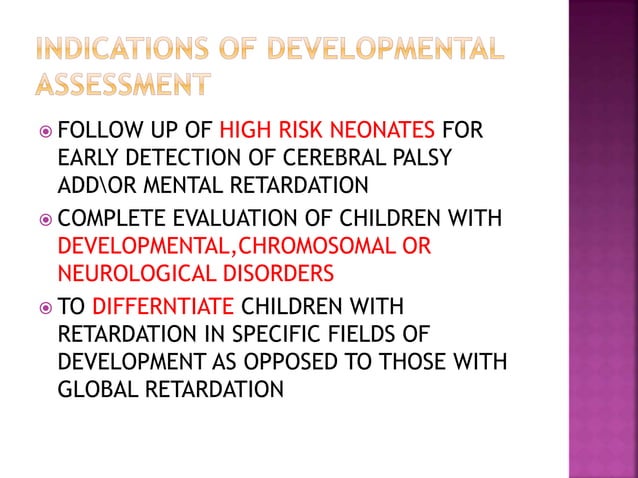 INDICATIONS OF DEVELOPMENTAL ASSESSMENT

FOLLOW UP OF HIGH RISK NEONATES FOR EARLY DETECTION OF CEREBRAL PALSY ADD\OR MENTAL RETARDATION

COMPLETE EVALUATION OF CHILDREN WITH DEVELOPMENTAL,CHROMOSOMAL OR NEUROLOGICAL DISORDERS

TO DIFFERNTIATE CHILDREN WITH RETARDATION IN SPECIFIC FIELDS OF DEVELOPMENT AS OPPOSED TO THOSE WITH GLOBAL RETARDATION